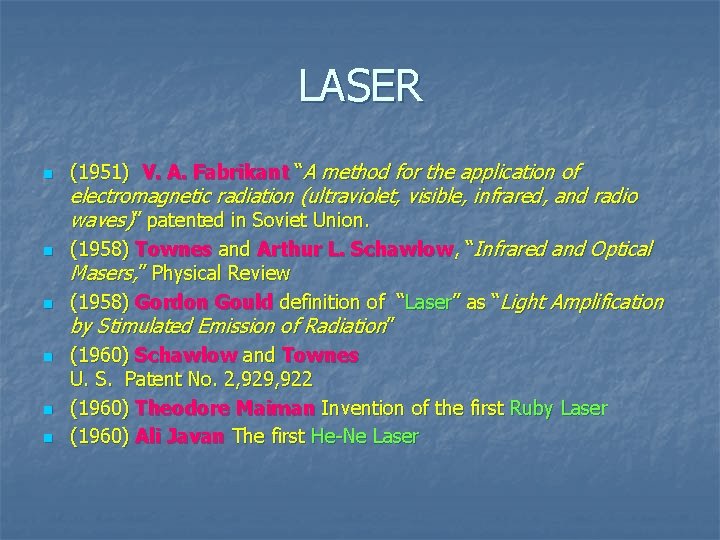 LASER

- (1951) V. A. Fabrikant "A method for the application of electromagnetic radiation (ultraviolet, visible, infrared, and radio waves)" patented in Soviet Union.
- (1958) Townes and Arthur L. Schawlow, "Infrared and Optical Masers," Physical Review
- (1958) Gordon Gould definition of "Laser" as "Light Amplification by Stimulated Emission of Radiation"
- (1960) Schawlow and Townes
U. S. Patent No. 2,929,922
- (1960) Theodore Maiman Invention of the first Ruby Laser
- (1960) Ali Javan The first He-Ne Laser